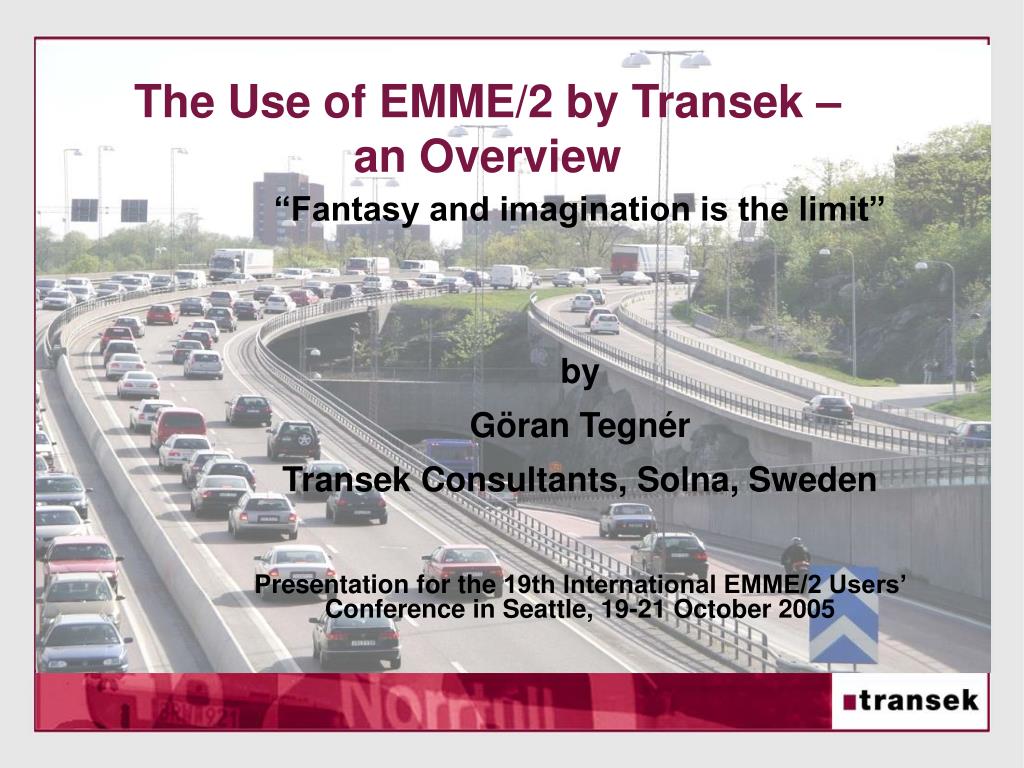 The Use of EMME/2 by Transek – an Overview

“Fantasy and imagination is the limit”

by

Göran Tegnér

Transek Consultants, Solna, Sweden

Presentation for the 19th International EMME/2 Users’ Conference in Seattle, 19-21 October 2005

Norrtull

transek